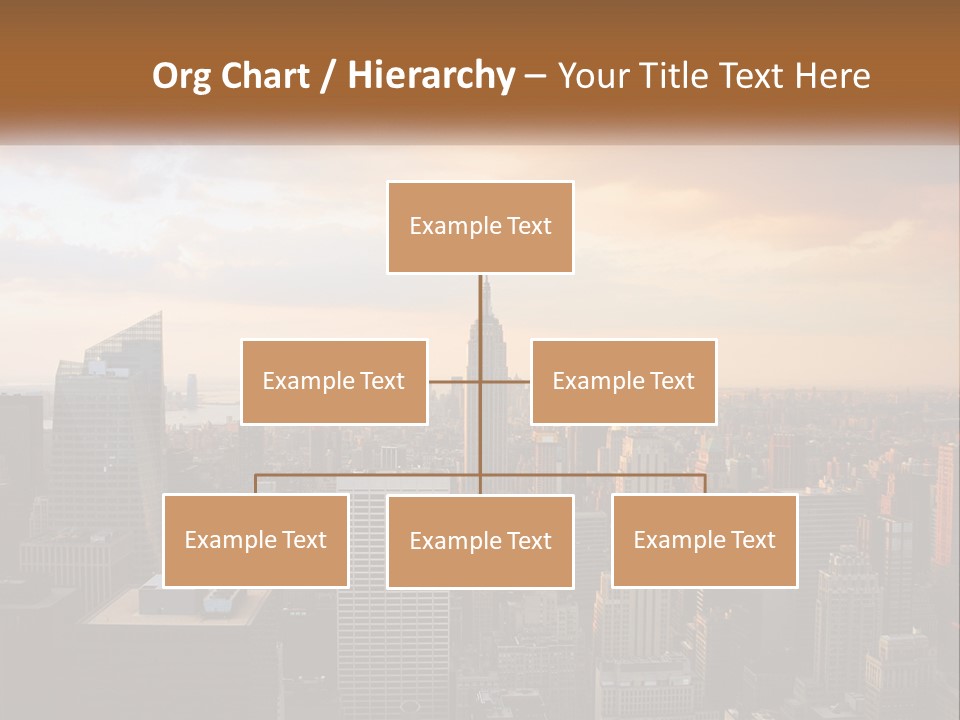 Org Chart / Hierarchy – Your Title Text Here

Example Text

Example Text

Example Text

Example Text

Example Text

Example Text